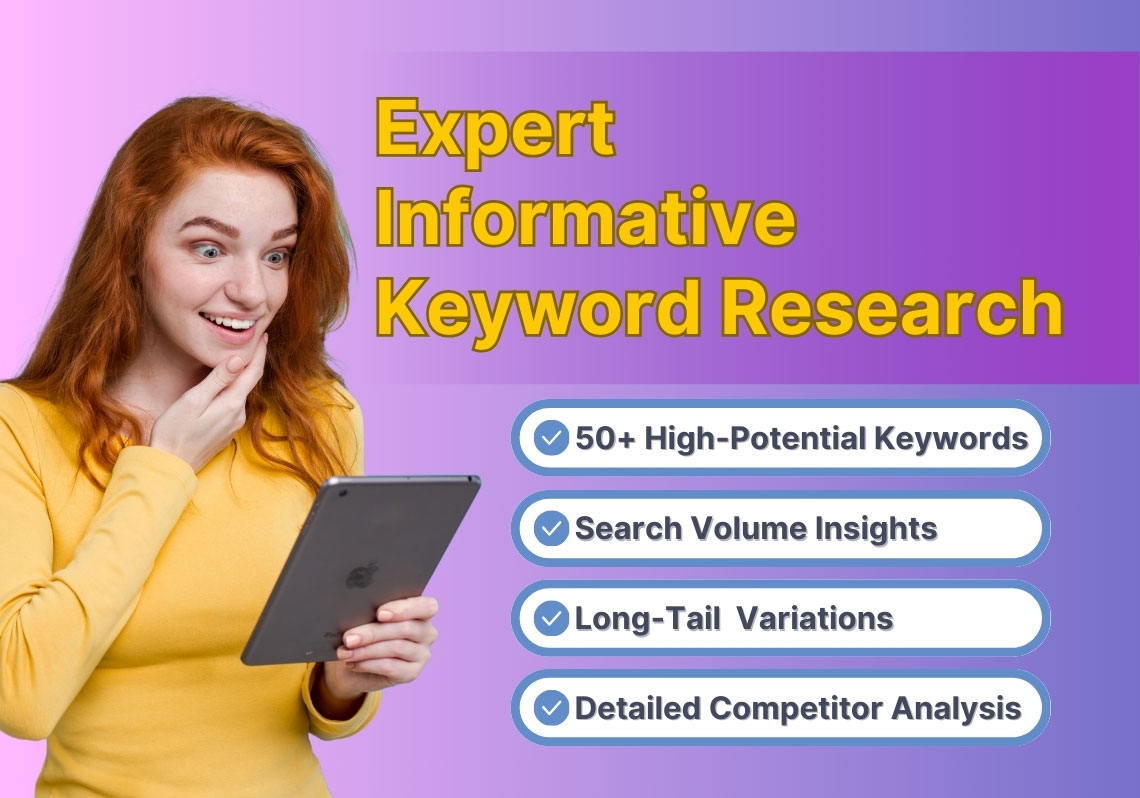 Expert
Informative
Keyword Research

50+ High-Potential Keywords

Search Volume Insights

Long-Tail  Variations

Detailed Competitor Analysis